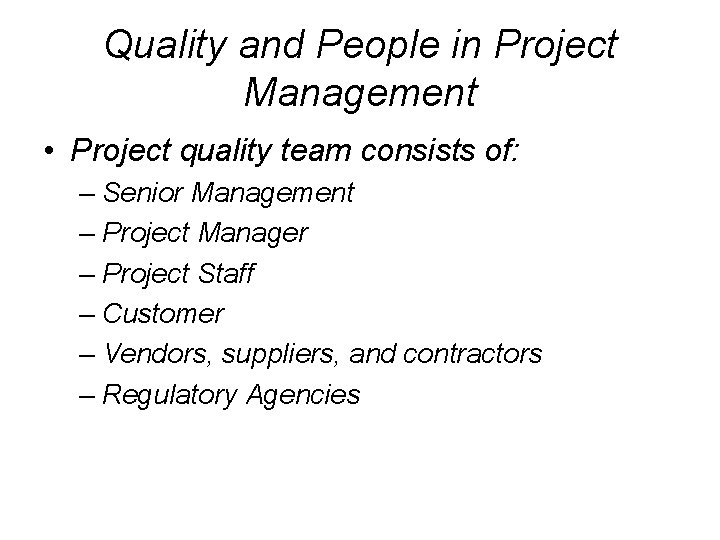 Quality and People in Project Management

• Project quality team consists of:
– Senior Management
– Project Manager
– Project Staff
– Customer
– Vendors, suppliers, and contractors
– Regulatory Agencies